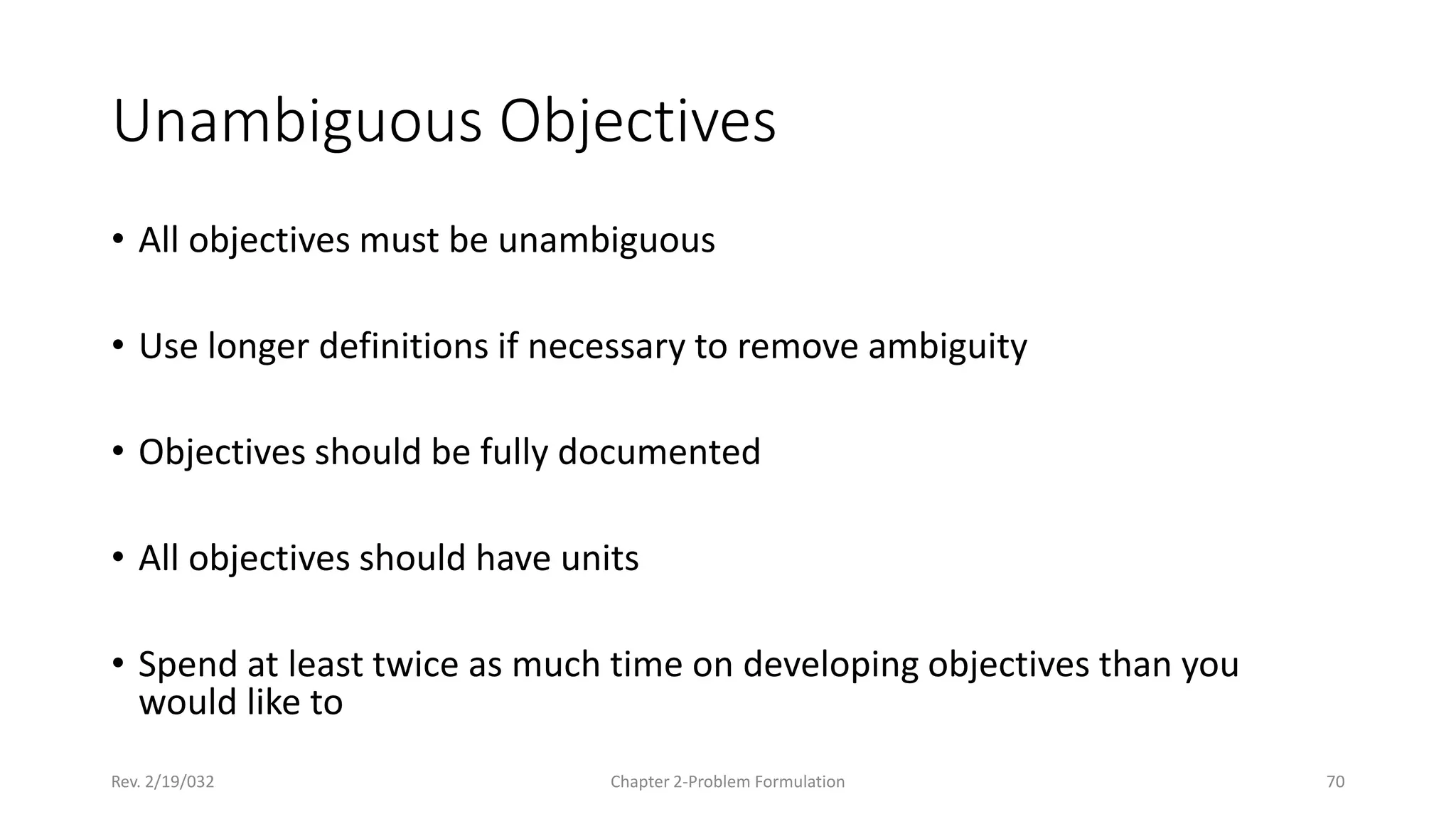 Unambiguous Objectives

• All objectives must be unambiguous

• Use longer definitions if necessary to remove ambiguity

• Objectives should be fully documented

• All objectives should have units

• Spend at least twice as much time on developing objectives than you would like to

Rev. 2/19/032

Chapter 2-Problem Formulation

70